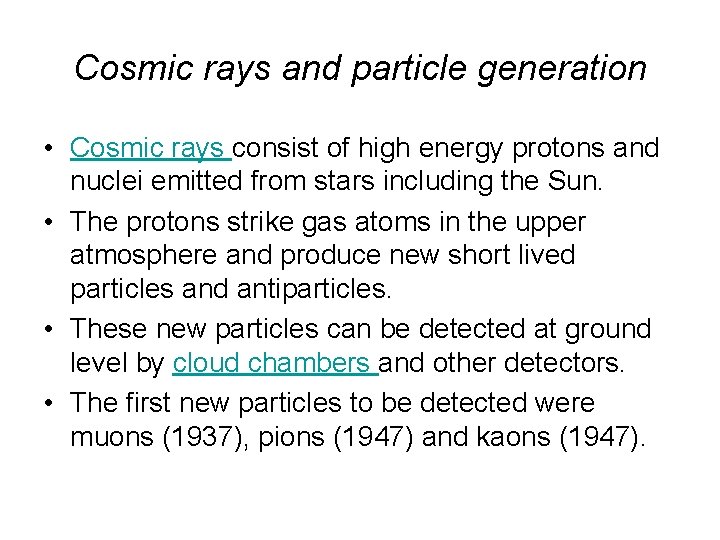 Cosmic rays and particle generation

• Cosmic rays consist of high energy protons and nuclei emitted from stars including the Sun.

• The protons strike gas atoms in the upper atmosphere and produce new short lived particles and antiparticles.

• These new particles can be detected at ground level by cloud chambers and other detectors.

• The first new particles to be detected were muons (1937), pions (1947) and kaons (1947).